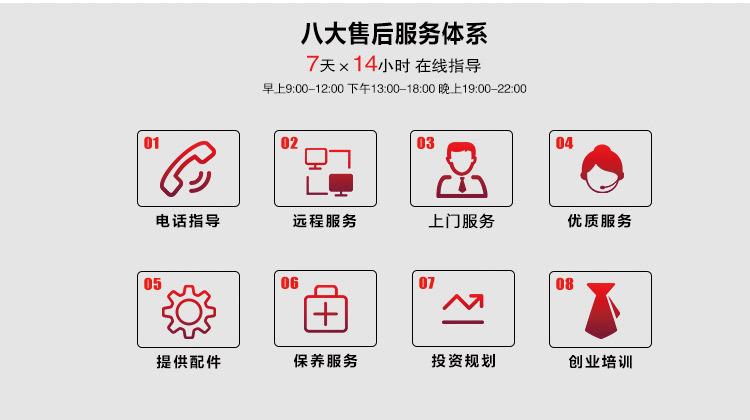 八大售后服务体系

7天 × 14小时 在线指导

早上9:00–12:00 下午13:00–18:00 晚上19:00–22:00

01
电话指导

02
远程服务

03
上门服务

04
优质服务

05
提供配件

06
保养服务

07
投资规划

08
创业培训